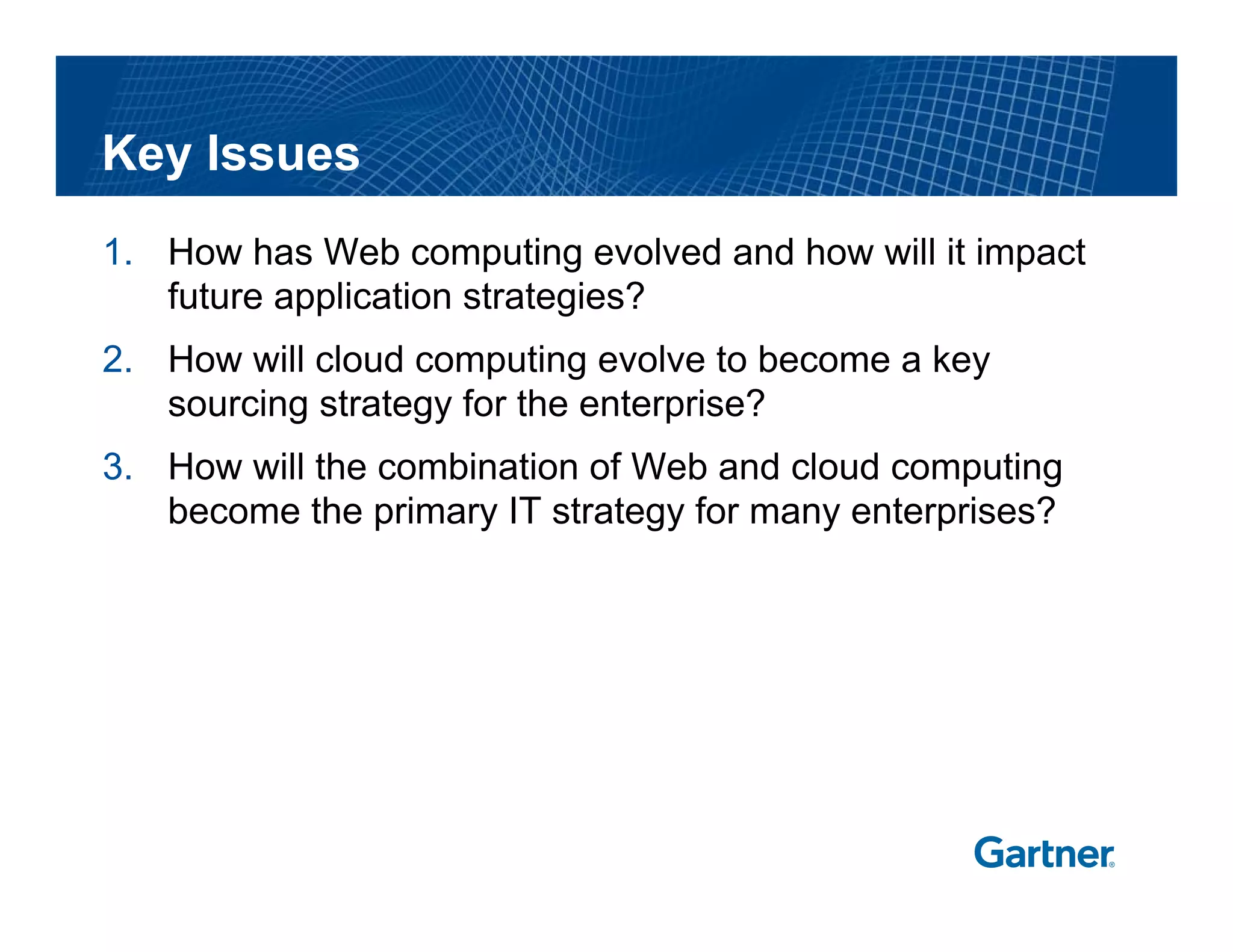 Key Issues

1. How has Web computing evolved and how will it impact future application strategies?

2. How will cloud computing evolve to become a key sourcing strategy for the enterprise?

3. How will the combination of Web and cloud computing become the primary IT strategy for many enterprises?

Gartner®